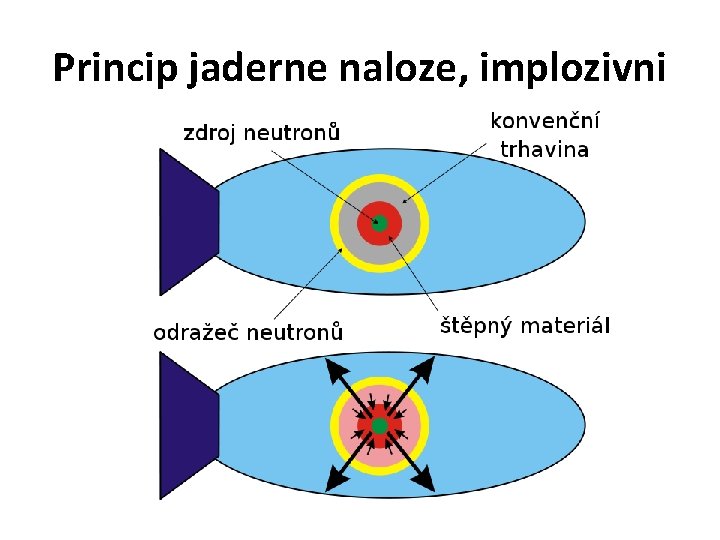 Princip jaderne naloze, implozivni

zdroj neutronů

konvenční trhavina

odražeč neutronů

štěpný materiál